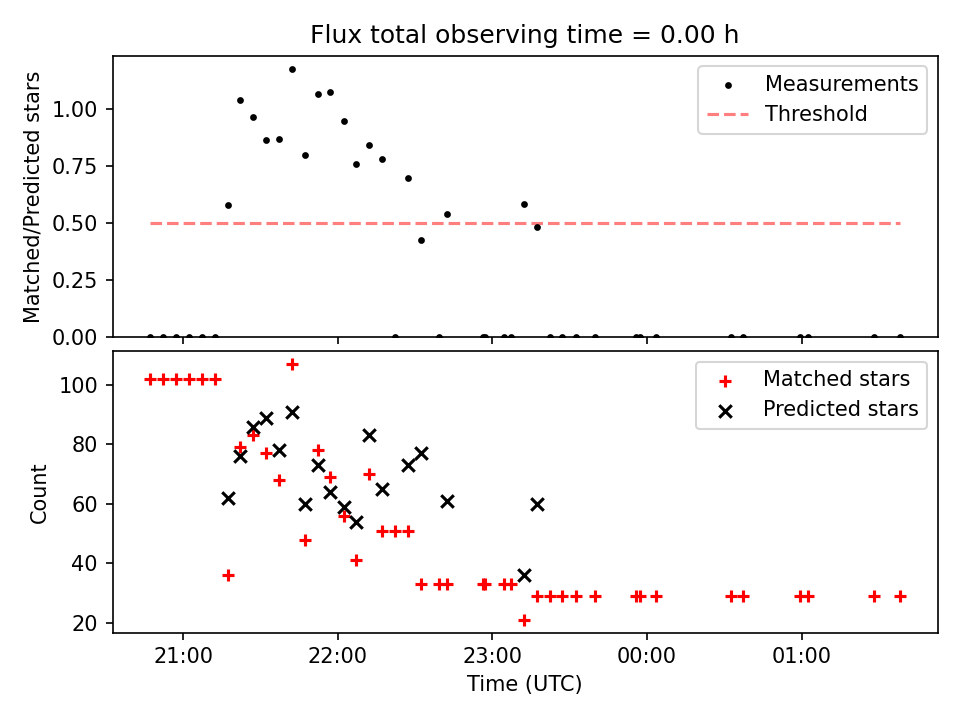 Flux total observing time = 0.00 h

Matched/Predicted stars

1.00
0.75
0.50
0.25
0.00

Measurements
Threshold

Count

100
80
60
40
20

Matched stars
Predicted stars

21:00
22:00
23:00
00:00
01:00

Time (UTC)